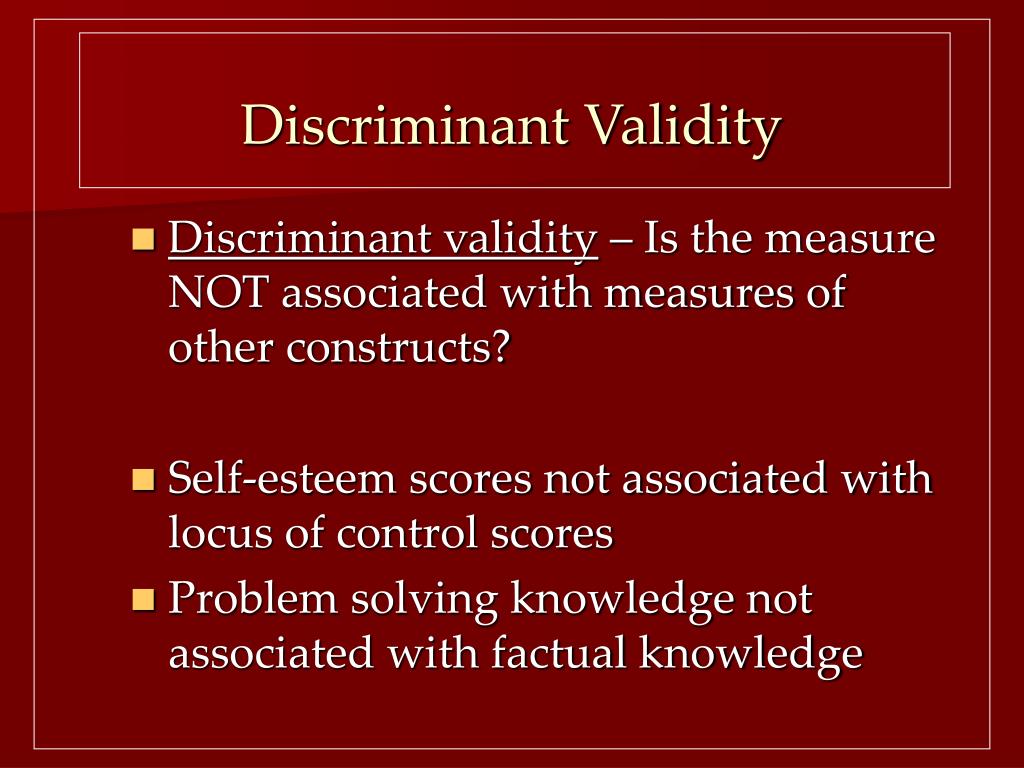 Discriminant Validity

Discriminant validity – Is the measure NOT associated with measures of other constructs?

Self-esteem scores not associated with locus of control scores

Problem solving knowledge not associated with factual knowledge